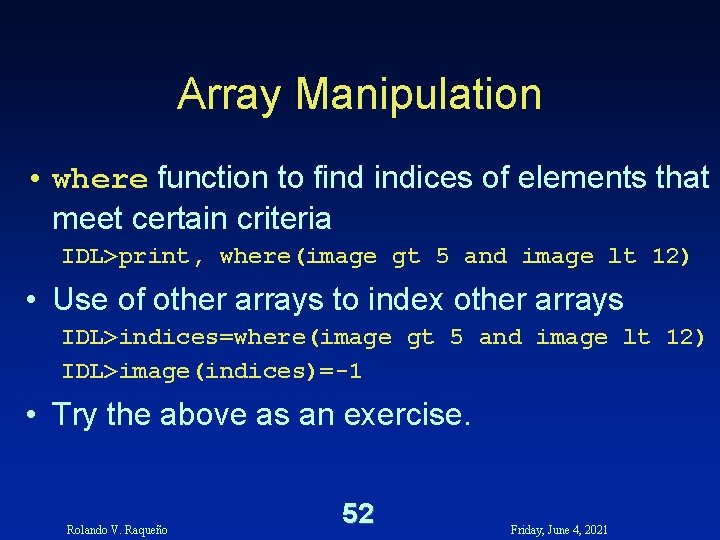 Array Manipulation

• where function to find indices of elements that meet certain criteria

IDL>print, where(image gt 5 and image lt 12)

• Use of other arrays to index other arrays

IDL>indices=where(image gt 5 and image lt 12)

IDL>image(indices)=-1

• Try the above as an exercise.

Rolando V. Raqueño

52

Friday, June 4, 2021